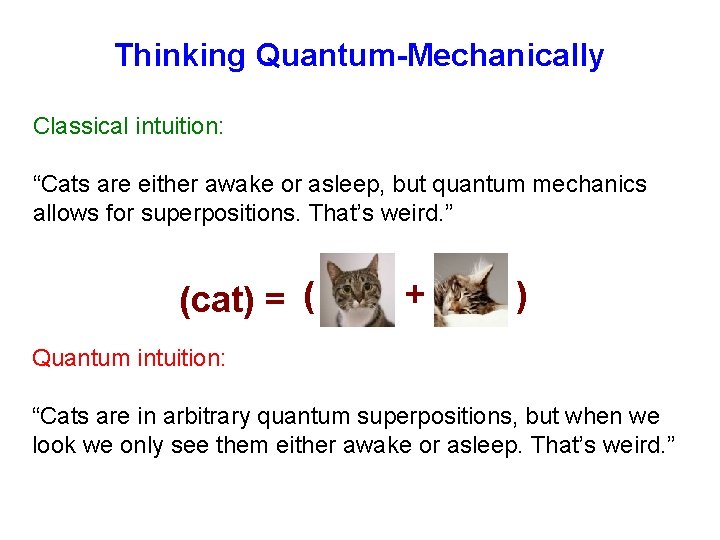 Thinking Quantum-Mechanically

Classical intuition:

"Cats are either awake or asleep, but quantum mechanics allows for superpositions. That's weird."

(cat) = ( + )

Quantum intuition:

"Cats are in arbitrary quantum superpositions, but when we look we only see them either awake or asleep. That's weird."